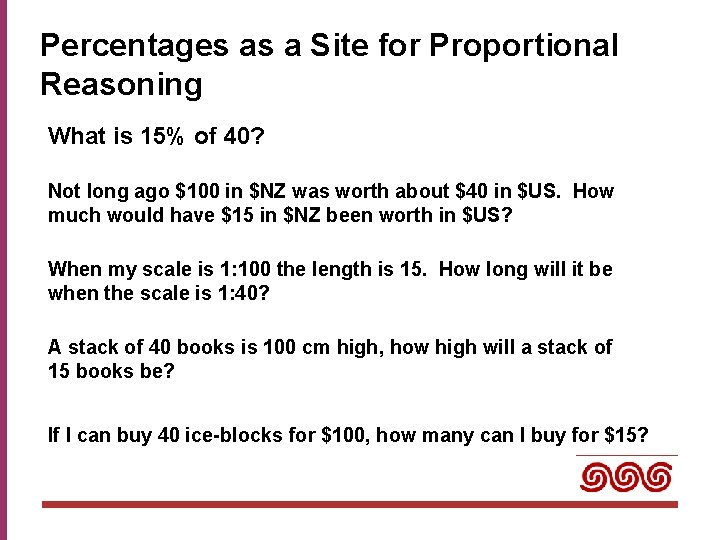 Percentages as a Site for Proportional Reasoning

What is 15% of 40?

Not long ago \$100 in \$NZ was worth about \$40 in \$US. How much would have \$15 in \$NZ been worth in \$US?

When my scale is 1:100 the length is 15. How long will it be when the scale is 1:40?

A stack of 40 books is 100 cm high, how high will a stack of 15 books be?

If I can buy 40 ice-blocks for \$100, how many can I buy for \$15?